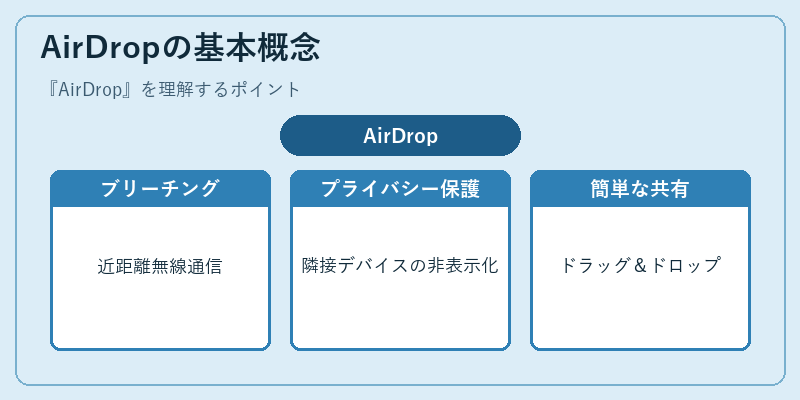 AirDropの基本概念

『AirDrop』を理解するポイント

AirDrop

ブリーチング
近距離無線通信

プライバシー保護
隣接デバイスの非表示化

簡単な共有
ドラッグ＆ドロップ